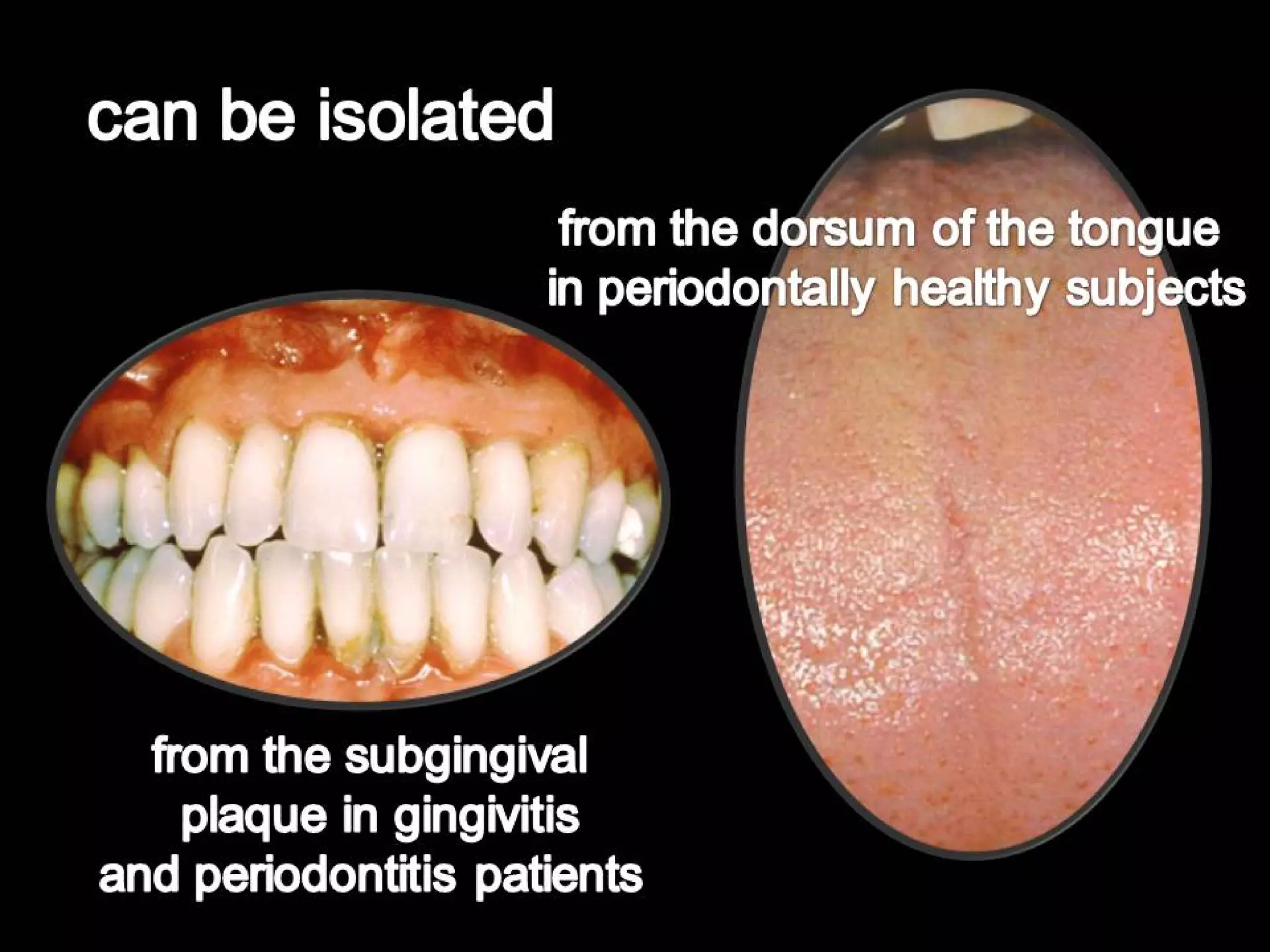 can be isolated

from the dorsum of the tongue in periodontally healthy subjects

from the subgingival plaque in gingivitis and periodontitis patients